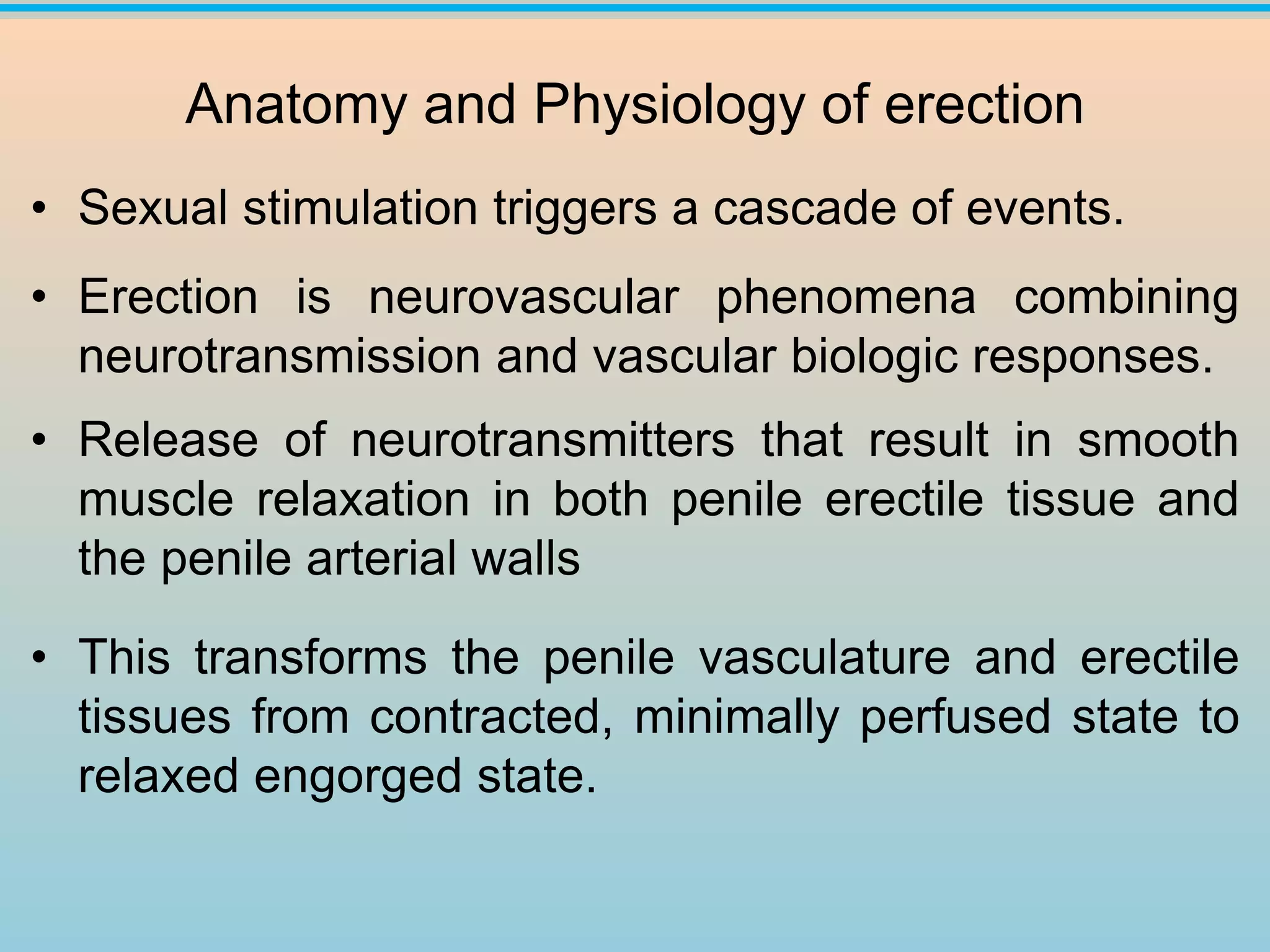 Anatomy and Physiology of erection

• Sexual stimulation triggers a cascade of events.

• Erection is neurovascular phenomena combining neurotransmission and vascular biologic responses.

• Release of neurotransmitters that result in smooth muscle relaxation in both penile erectile tissue and the penile arterial walls

• This transforms the penile vasculature and erectile tissues from contracted, minimally perfused state to relaxed engorged state.